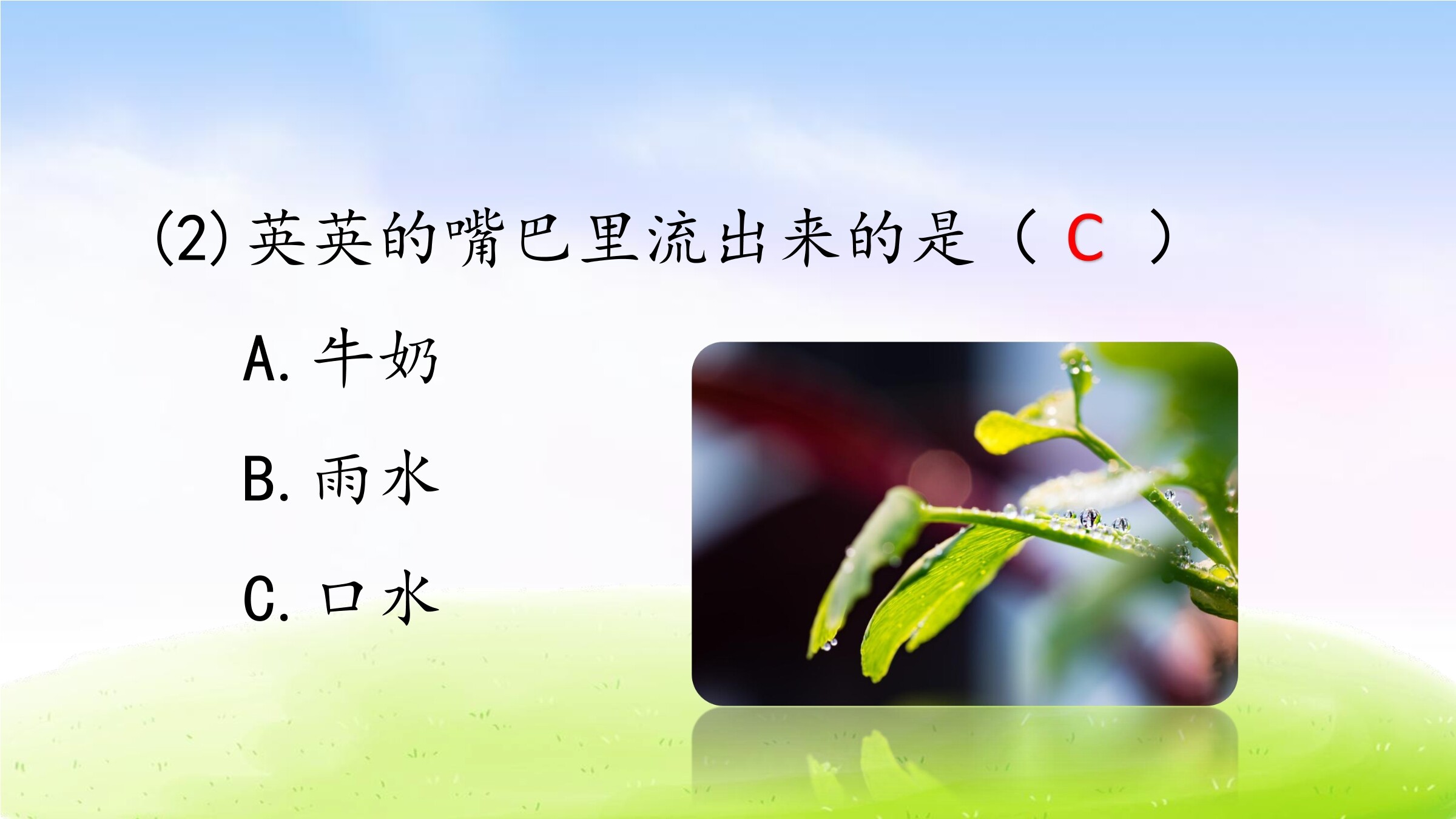 (2) 英英的嘴巴里流出来的是（ C ）

A. 牛奶

B. 雨水

C. 口水